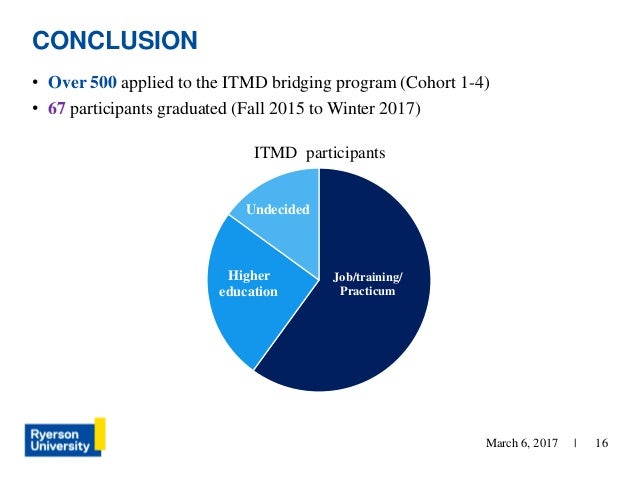 CONCLUSION

• Over 500 applied to the ITMD bridging program (Cohort 1-4)
• 67 participants graduated (Fall 2015 to Winter 2017)

ITMD participants

Undecided

Higher education

Job/training/ Practicum

Ryerson University

March 6, 2017 | 16